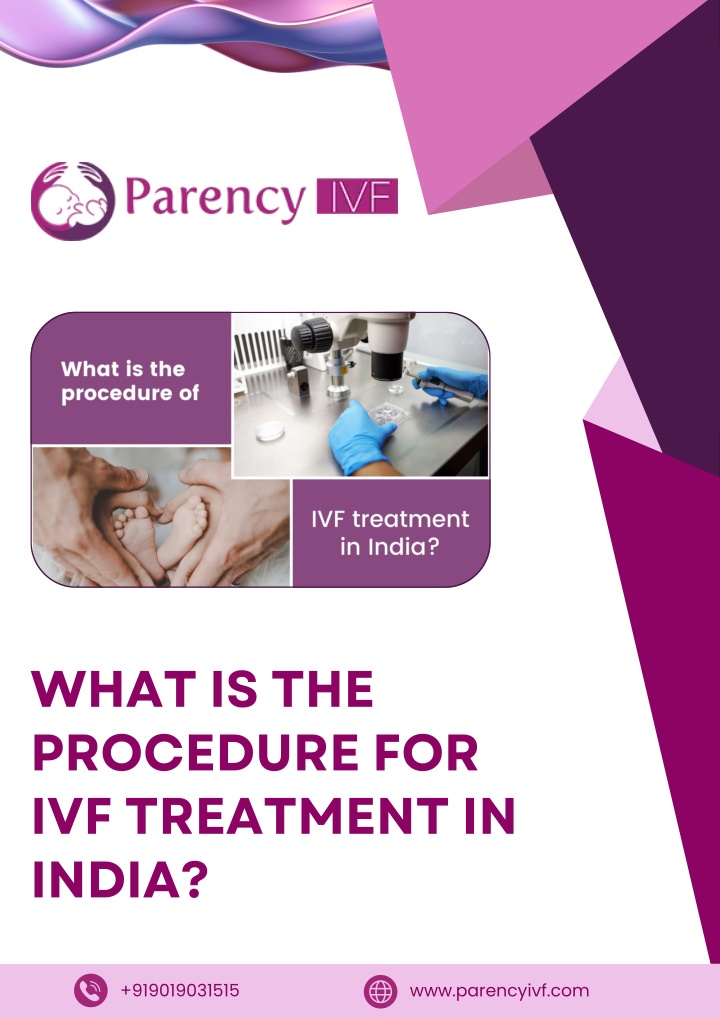 Parency IVF

What is the procedure of

IVF treatment in India?

WHAT IS THE PROCEDURE FOR IVF TREATMENT IN INDIA?

+919019031515

www.parencyivf.com